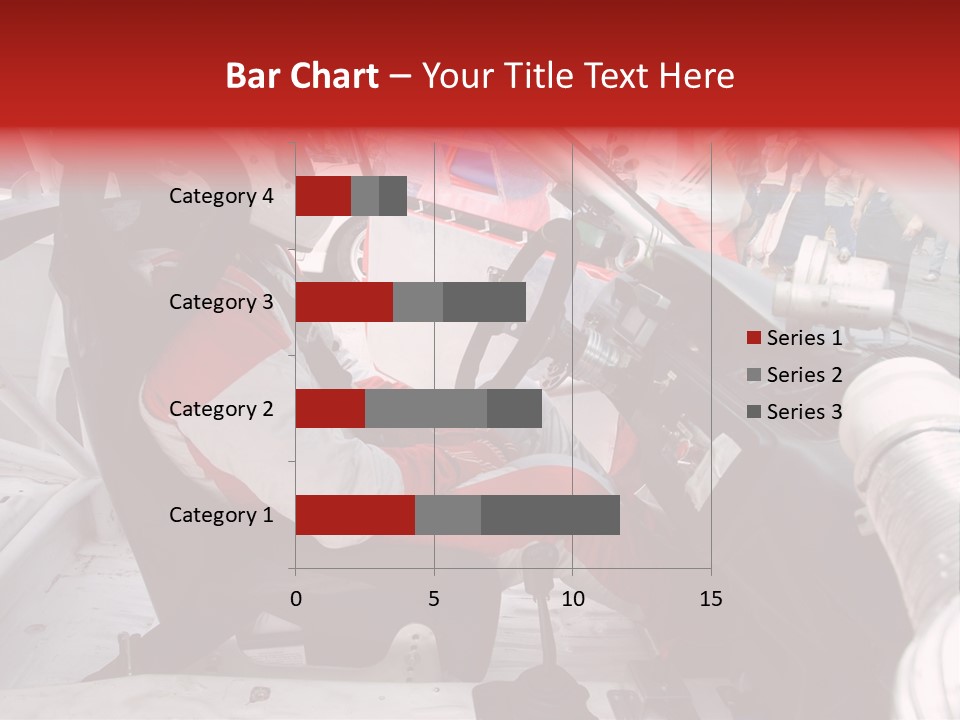 Bar Chart – Your Title Text Here

Category 4
Category 3
Category 2
Category 1

0
5
10
15

Series 1
Series 2
Series 3